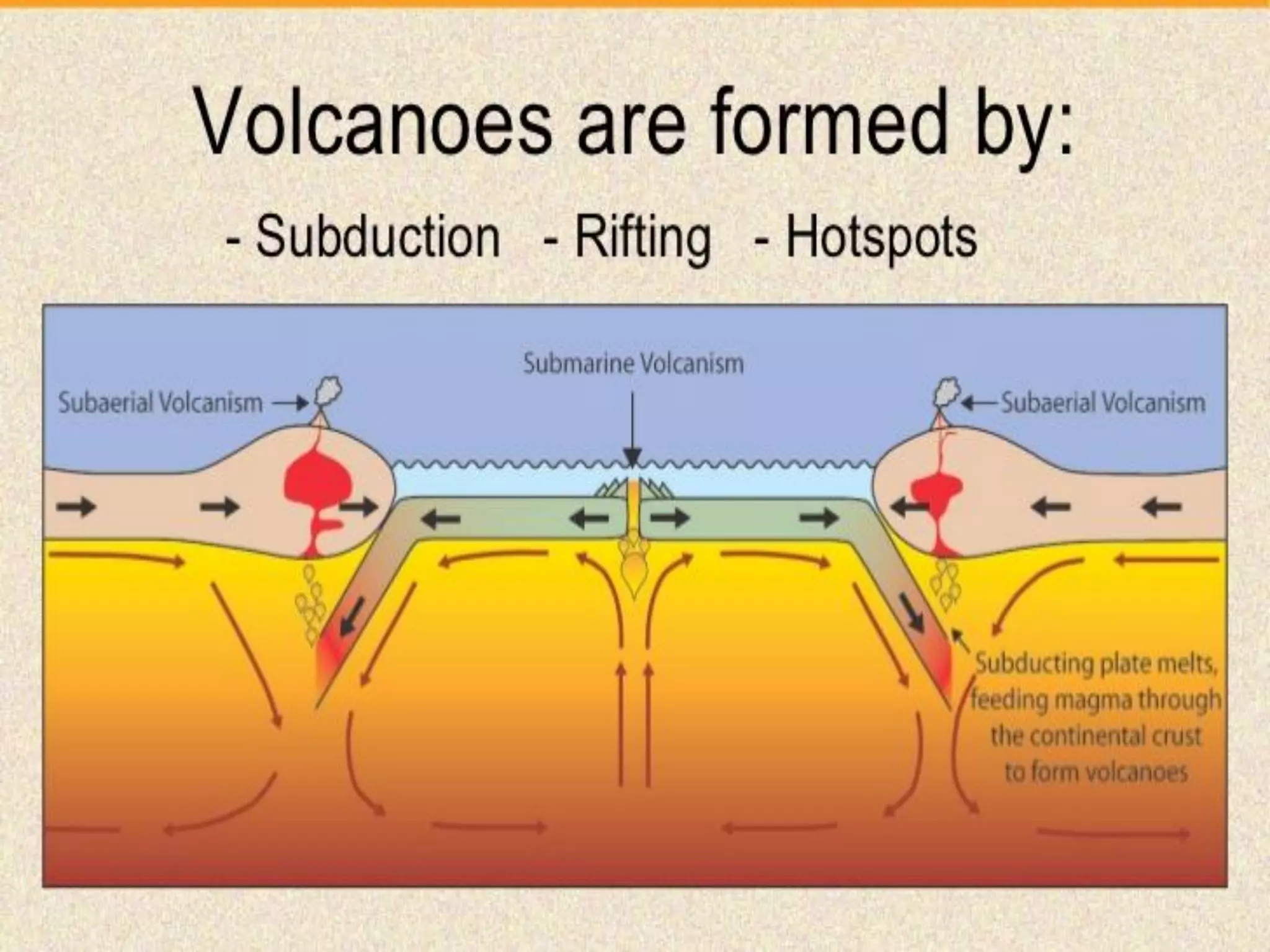 Volcanoes are formed by:

- Subduction - Rifting - Hotspots

Submarine Volcanism

Subaerial Volcanism

Subaerial Volcanism

Subducting plate melts, feeding magma through the continental crust to form volcanoes